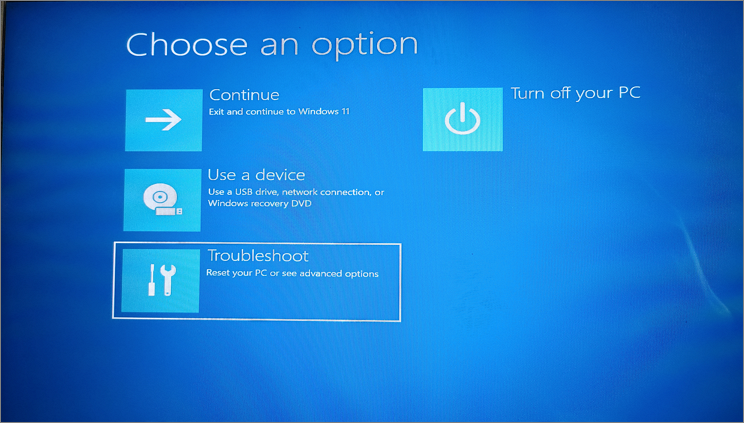 Choose an option

Continue
Exit and continue to Windows 11

Use a device
Use a USB drive, network connection, or Windows recovery DVD

Troubleshoot
Reset your PC or see advanced options

Turn off your PC